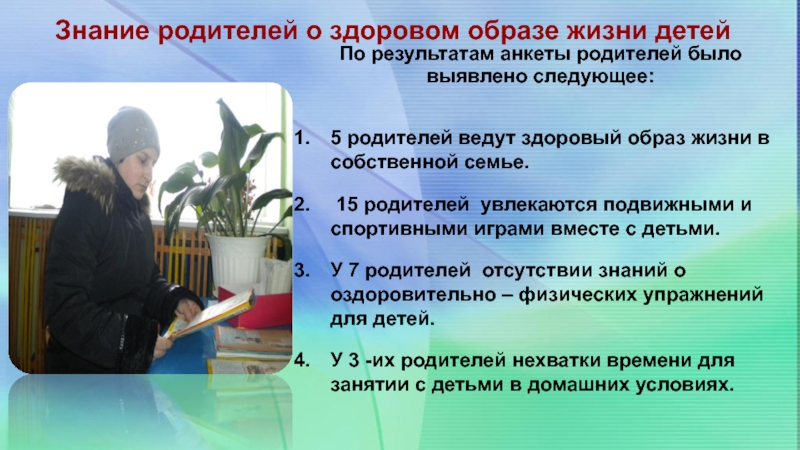 Знание родителей о здоровом образе жизни детей

По результатам анкеты родителей было выявлено следующее:

1. 5 родителей ведут здоровый образ жизни в собственной семье.

2. 15 родителей увлекаются подвижными и спортивными играми вместе с детьми.

3. У 7 родителей отсутствии знаний о оздоровительно – физических упражнений для детей.

4. У 3 -их родителей нехватки времени для занятии с детьми в домашних условиях.